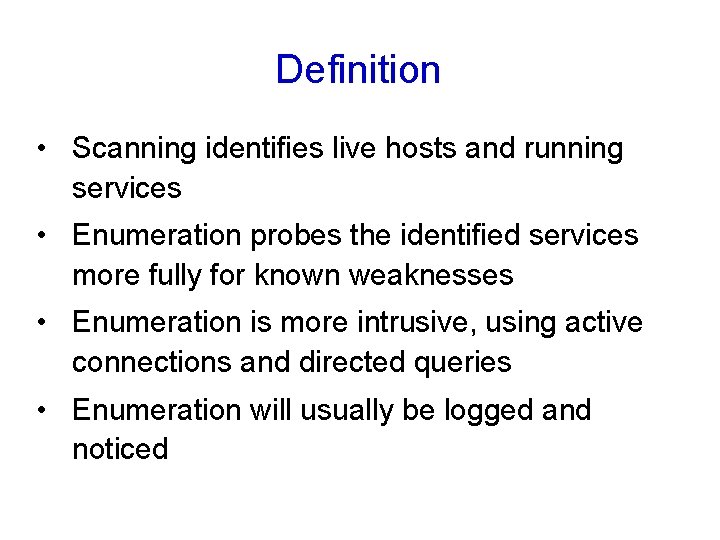 Definition

• Scanning identifies live hosts and running services
• Enumeration probes the identified services more fully for known weaknesses
• Enumeration is more intrusive, using active connections and directed queries
• Enumeration will usually be logged and noticed